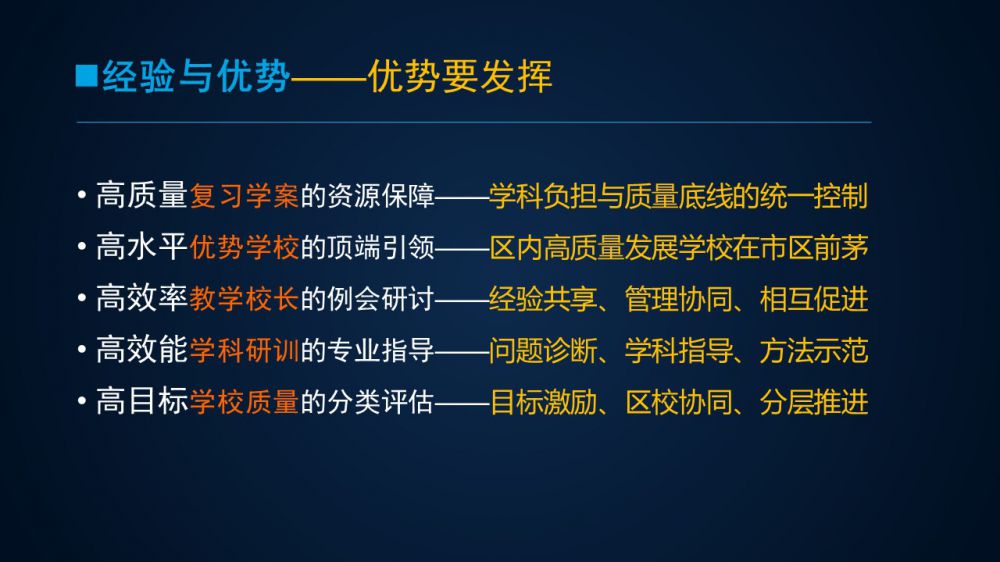 ■经验与优势——优势要发挥

• 高质量复习学案的资源保障——学科负担与质量底线的统一控制
• 高水平优势学校的顶端引领——区内高质量发展学校在市区前茅
• 高效率教学校长的例会研讨——经验共享、管理协同、相互促进
• 高效能学科研训的专业指导——问题诊断、学科指导、方法示范
• 高目标学校质量的分类评估——目标激励、区校协同、分层推进